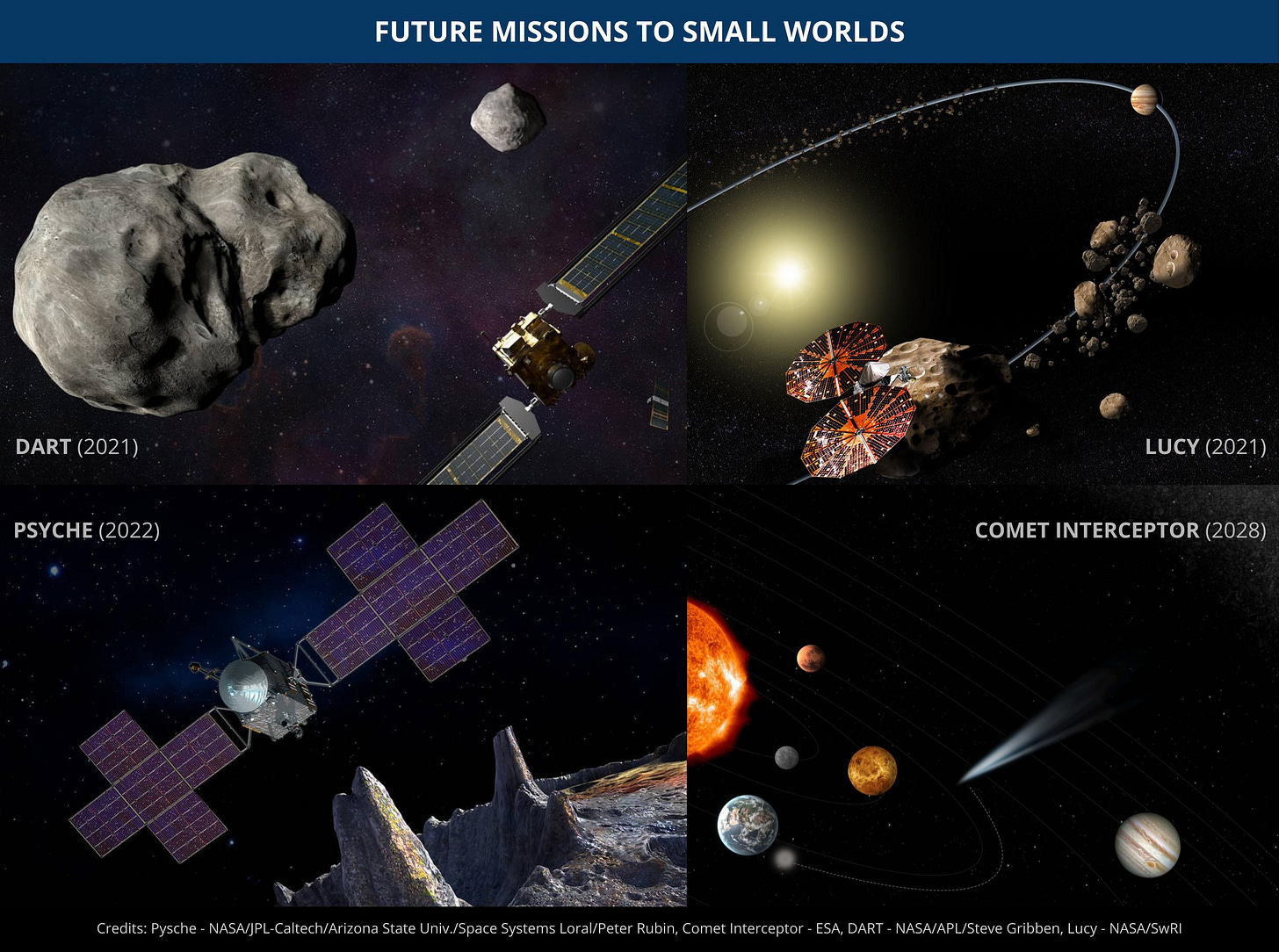 FUTURE MISSIONS TO SMALL WORLDS

DART (2021)

LUCY (2021)

PSYCHE (2022)

COMET INTERCEPTOR (2028)

Credits: Pysche - NASA/JPL-Caltech/Arizona State Univ./Space Systems Loral/Peter Rubin, Comet Interceptor - ESA, DART - NASA/APL/Steve Gribben, Lucy - NASA/SwRI